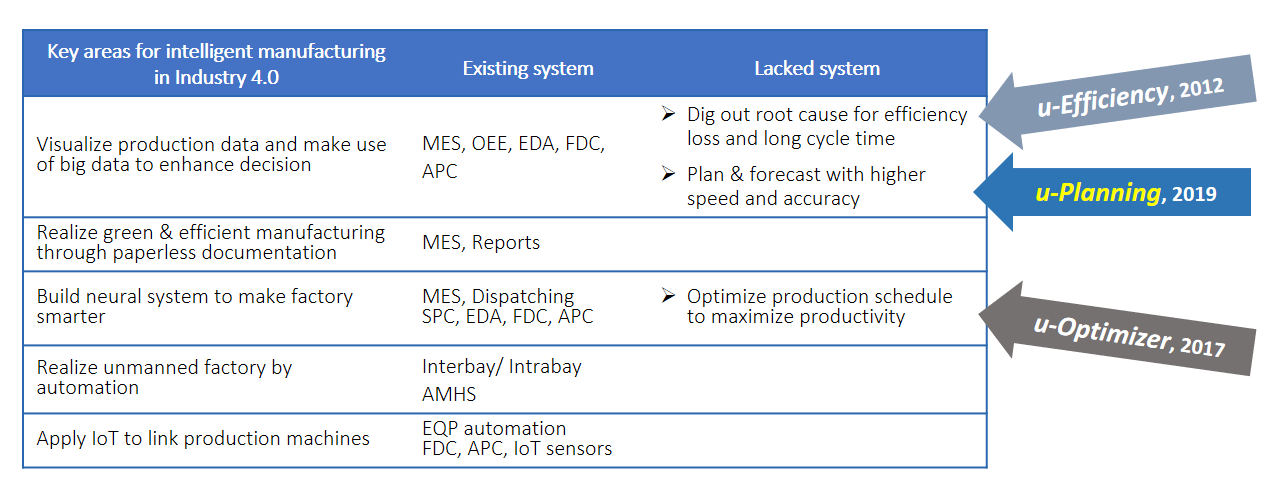 | Key areas for intelligent manufacturing in Industry 4.0 | Existing system | Lacked system |
|---|---|---|
| Visualize production data and make use of big data to enhance decision | MES, OEE, EDA, FDC, APC | ➢ Dig out root cause for efficiency loss and long cycle time ➢ Plan & forecast with higher speed and accuracy |
| Realize green & efficient manufacturing through paperless documentation | MES, Reports | |
| Build neural system to make factory smarter | MES, Dispatching SPC, EDA, FDC, APC | ➢ Optimize production schedule to maximize productivity |
| Realize unmanned factory by automation | Interbay/ Intrabay AMHS | |
| Apply IoT to link production machines | EQP automation FDC, APC, IoT sensors | |

u-Efficiency, 2012

u-Planning, 2019

u-Optimizer, 2017